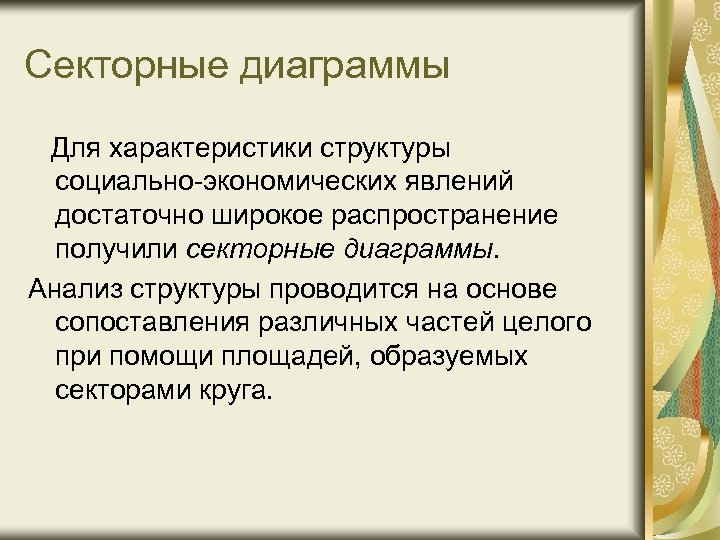 Секторные диаграммы

Для характеристики структуры социально-экономических явлений достаточно широкое распространение получили секторные диаграммы.

Анализ структуры проводится на основе сопоставления различных частей целого при помощи площадей, образуемых секторами круга.